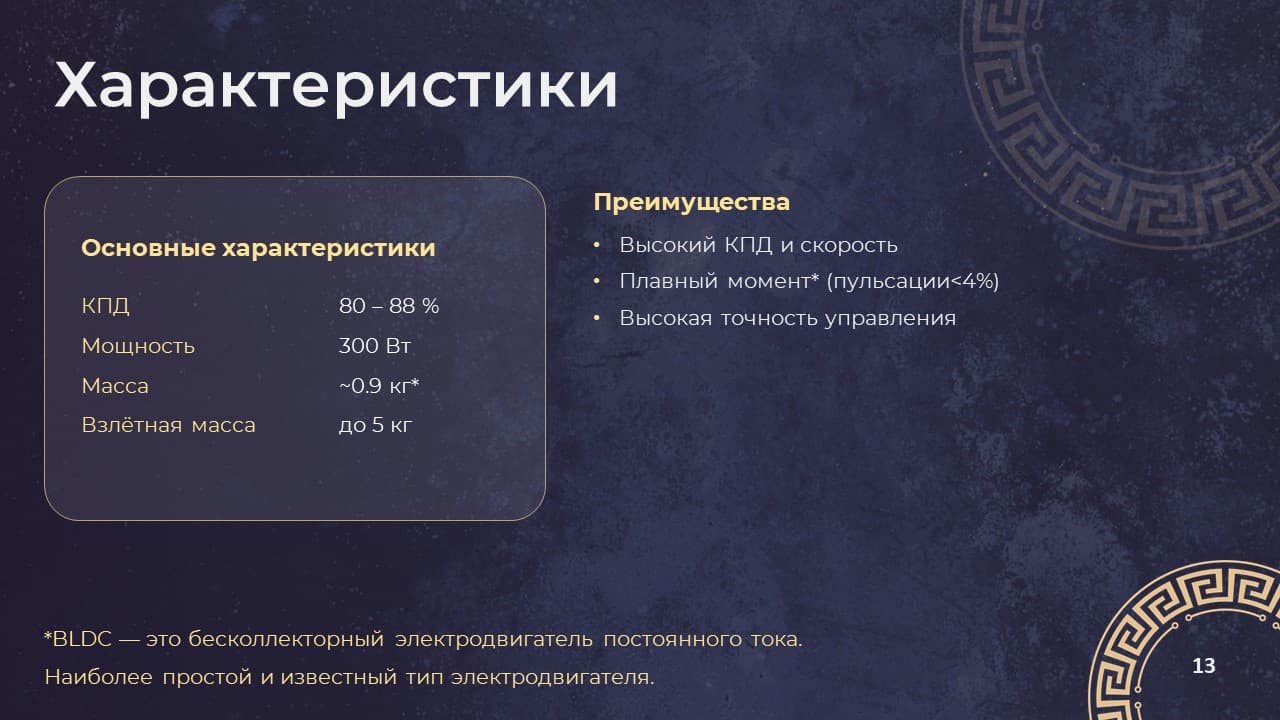 Характеристики

Основные характеристики

| КПД | 80 – 88 % |
|---|---|
| Мощность | 300 Вт |
| Масса | ~0.9 кг* |
| Взлётная масса | до 5 кг |

Преимущества

• Высокий КПД и скорость
• Плавный момент* (пульсации<4%)
• Высокая точность управления

*BLDC — это бесколлекторный электродвигатель постоянного тока. Наиболее простой и известный тип электродвигателя.

13